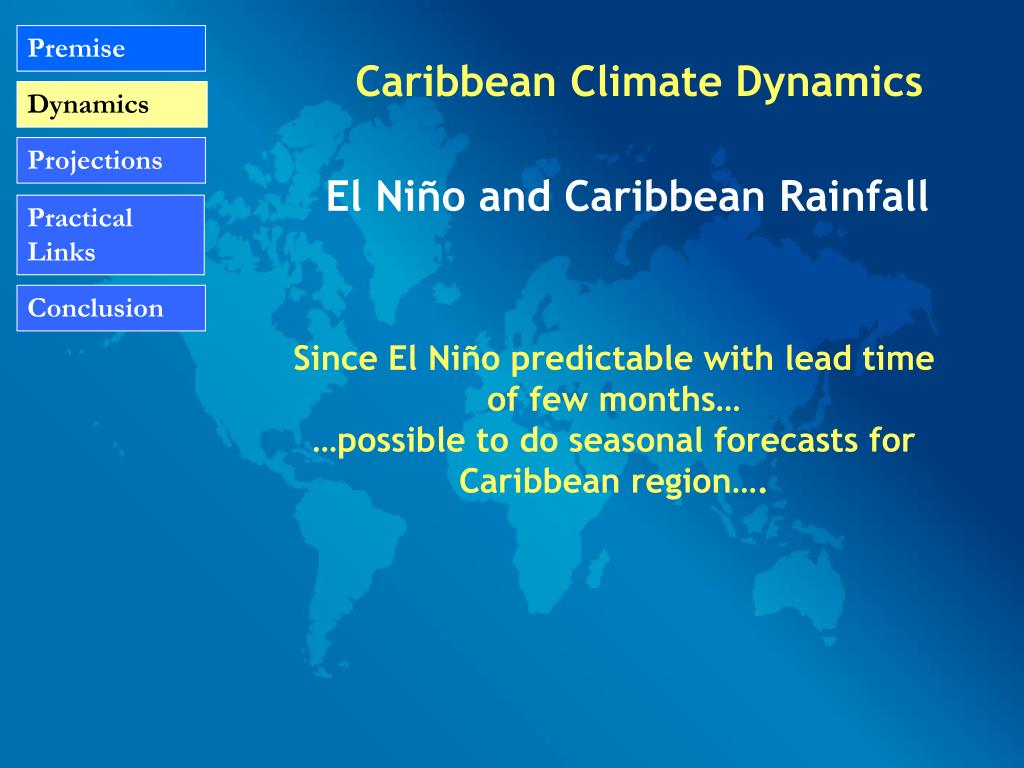 Premise

Dynamics

Projections

Practical Links

Conclusion

Caribbean Climate Dynamics

El Niño and Caribbean Rainfall

Since El Niño predictable with lead time of few months…
…possible to do seasonal forecasts for Caribbean region….